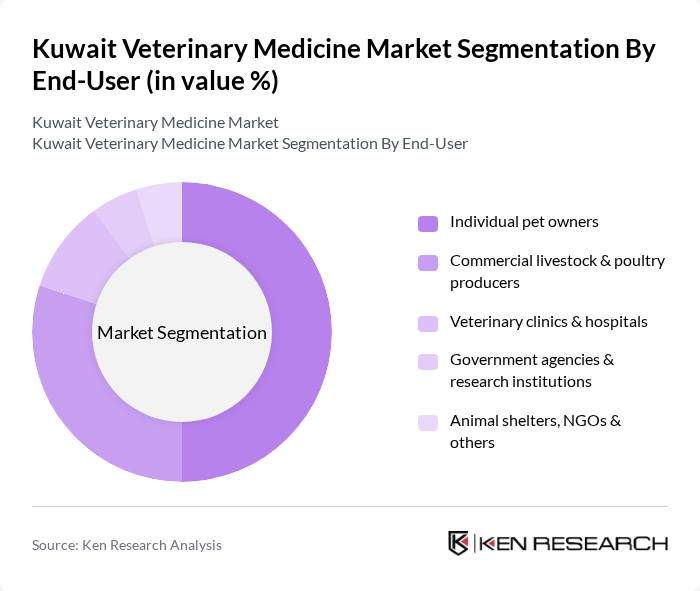 Kuwait Veterinary Medicine Market Segmentation By End-User (in value %)

Kuwait Veterinary Medicine Market
Kuwait Veterinary Medicine Market Segmentation By End-User

Market Segmentation

Individual pet owners

Commercial livestock & poultry producers

Veterinary clinics & hospitals

Government agencies & research institutions

Animal shelters, NGOs & others

Source: Ken Research Analysis

KEN RESEARCH